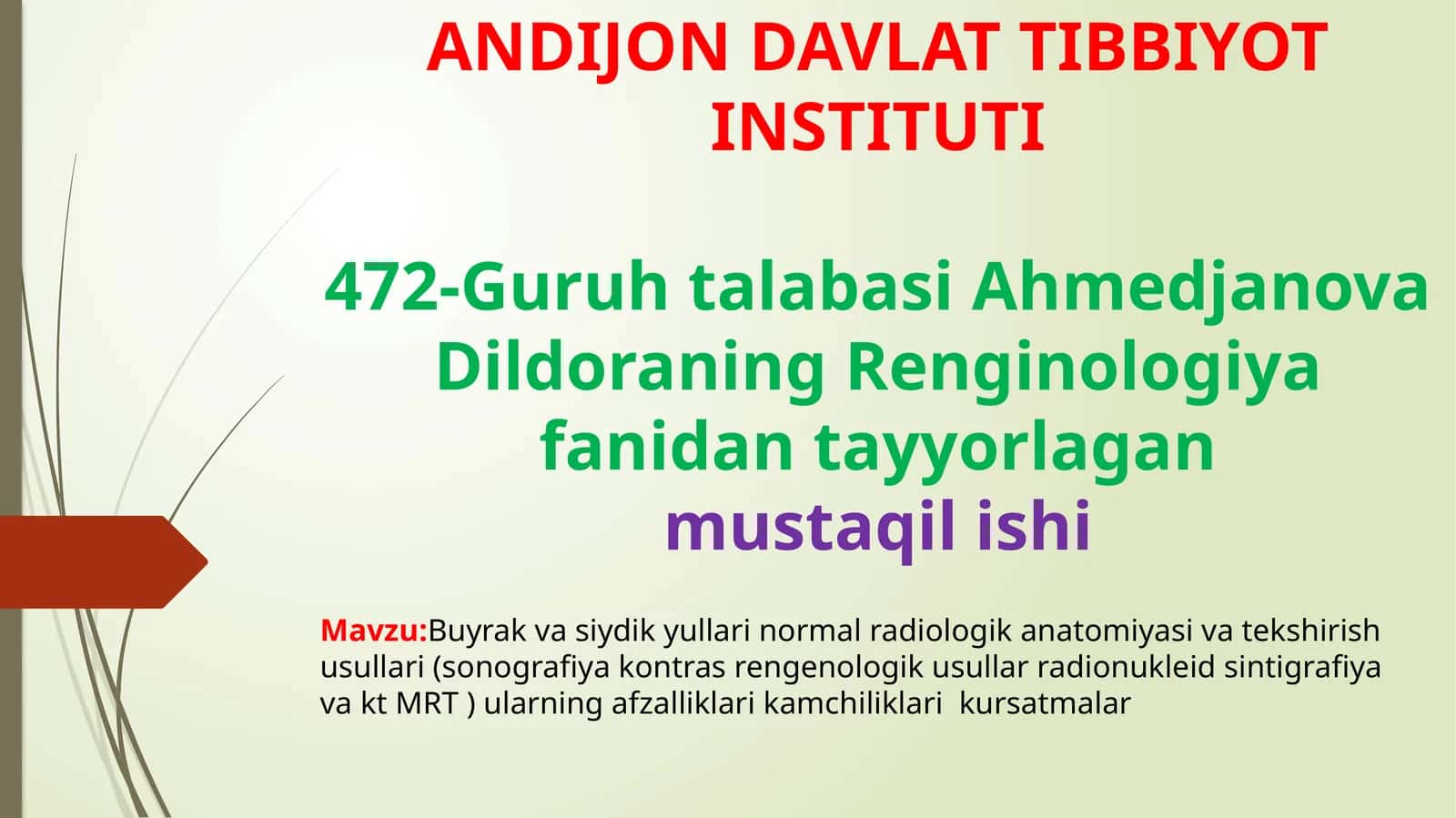 ANDIJON DAVLAT TIBBIYOT INSTITUTI

472-Guruh talabasi Ahmedjanova Dildoraning Renginologiya fanidan tayyorlagan mustaqil ishi

Mavzu:Buyrak va siydik yullari normal radiologik anatomiyasi va tekshirish usullari (sonografiya kontras rengenologik usullar radionukleid sintigrafiya va kt MRT ) ularning afzalliklari kamchiliklari kursatmalar